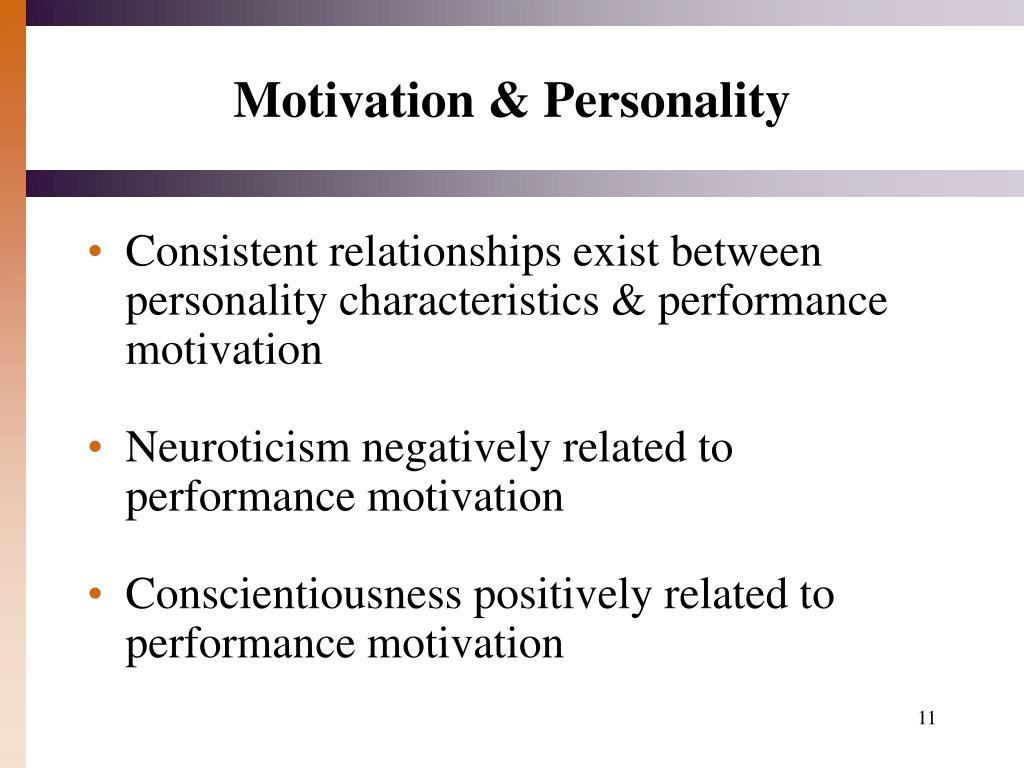 Motivation & Personality

• Consistent relationships exist between personality characteristics & performance motivation

• Neuroticism negatively related to performance motivation

• Conscientiousness positively related to performance motivation

11